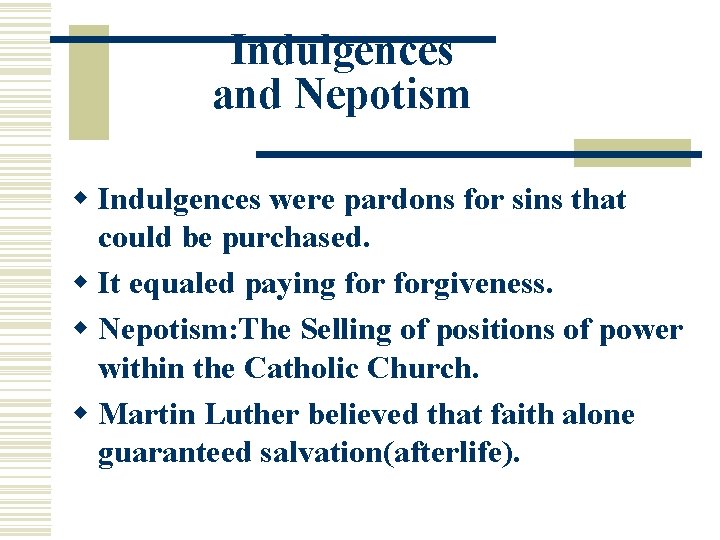 Indulgences and Nepotism

- Indulgences were pardons for sins that could be purchased.
- It equaled paying for forgiveness.
- Nepotism:The Selling of positions of power within the Catholic Church.
- Martin Luther believed that faith alone guaranteed salvation(afterlife).